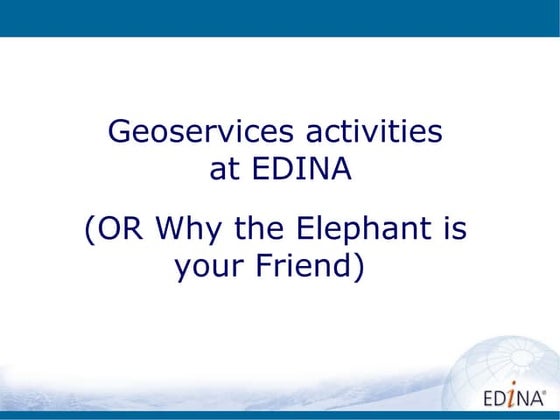 Geoservices activities at EDINA

(OR Why the Elephant is your Friend)

EDiNA®